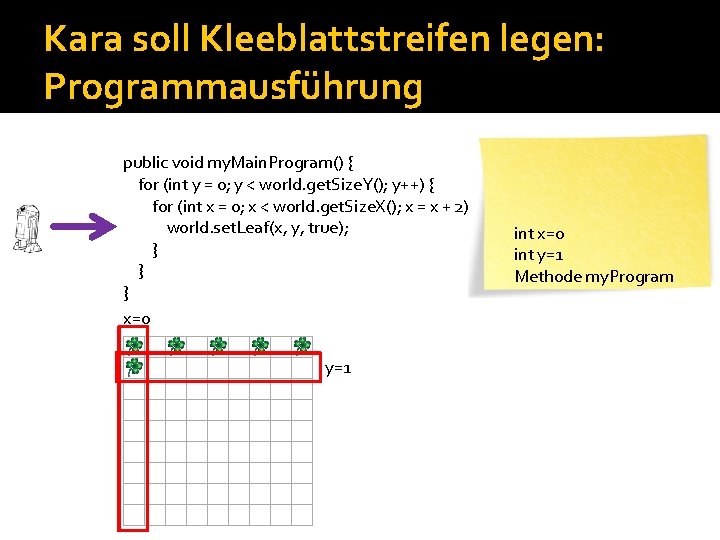 Kara soll Kleeblattstreifen legen: Programmausführung

public void myMainProgram() {
for (int y = 0; y < world.getSizeY(); y++) {
for (int x = 0; x < world.getSizeX(); x = x + 2)
world.setLeaf(x, y, true);
}
}
}

int x=0
int y=1
Methode myProgram

x=0

y=1